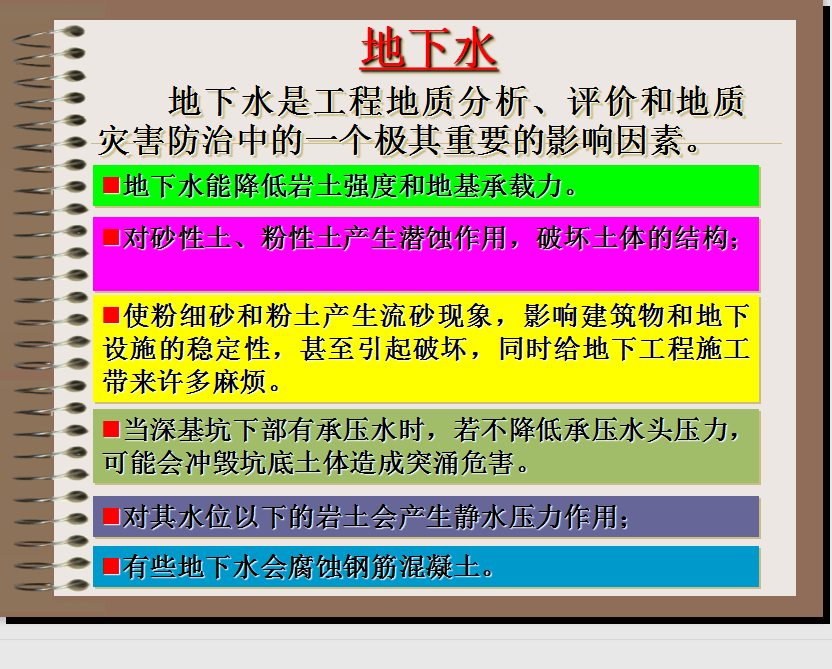 地下水

地下水是工程地质分析、评价和地质灾害防治中的一个极其重要的影响因素。

■地下水能降低岩土强度和地基承载力。

■对砂性土、粉性土产生潜蚀作用，破坏土体的结构；

■使粉细砂和粉土产生流砂现象，影响建筑物和地下设施的稳定性，甚至引起破坏，同时给地下工程施工带来许多麻烦。

■当深基坑下部有承压水时，若不降低承压水头压力，可能会冲毁坑底土体造成突涌危害。

■对其水位以下的岩土会产生静水压力作用；

■有些地下水会腐蚀钢筋混凝土。